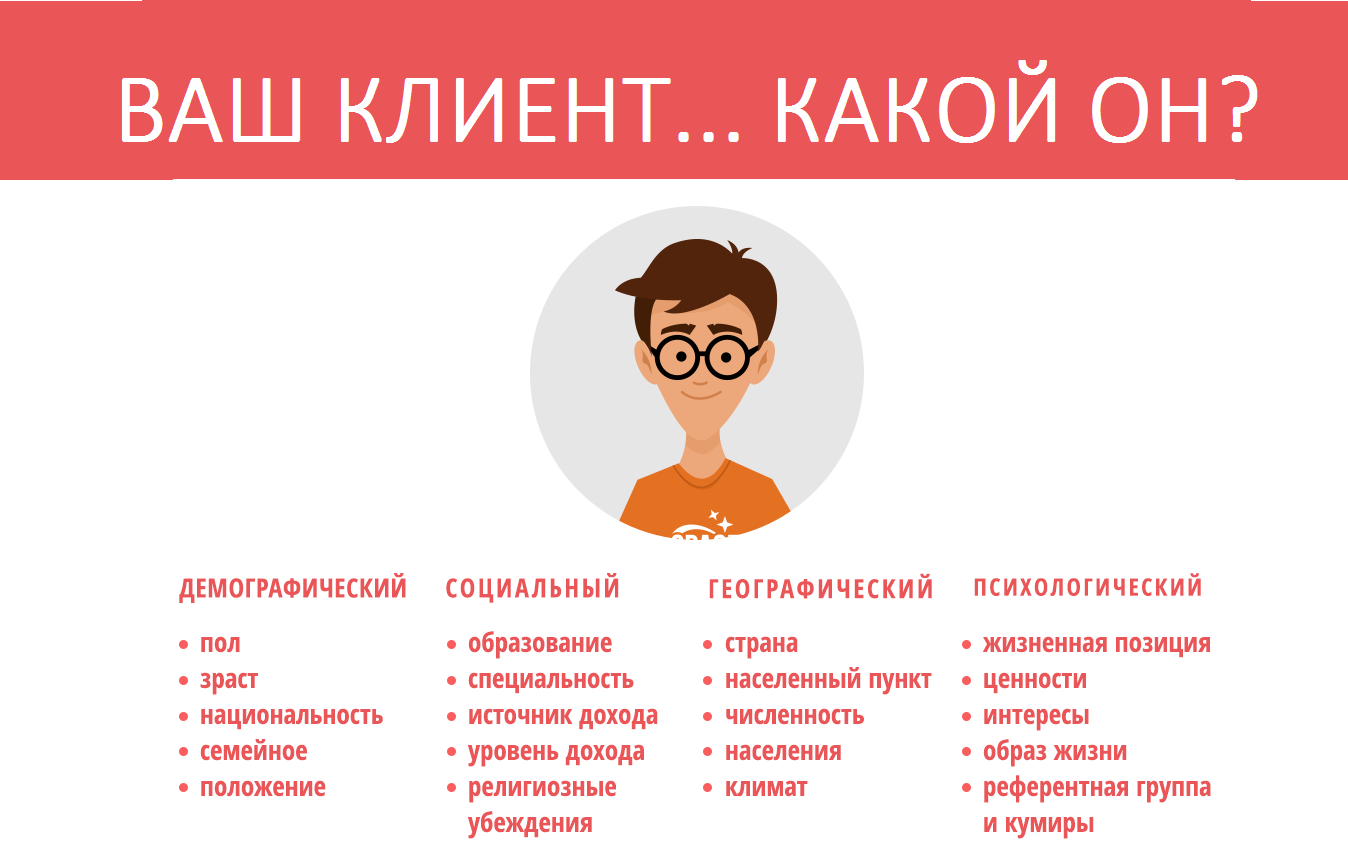 ВАШ КЛИЕНТ... КАКОЙ ОН?

ДЕМОГРАФИЧЕСКИЙ
• пол
• зраст
• национальность
• семейное
• положение

СОЦИАЛЬНЫЙ
• образование
• специальность
• источник дохода
• уровень дохода
• религиозные убеждения

ГЕОГРАФИЧЕСКИЙ
• страна
• населенный пункт
• численность
• населения
• климат

ПСИХОЛОГИЧЕСКИЙ
• жизненная позиция
• ценности
• интересы
• образ жизни
• референтная группа и кумиры